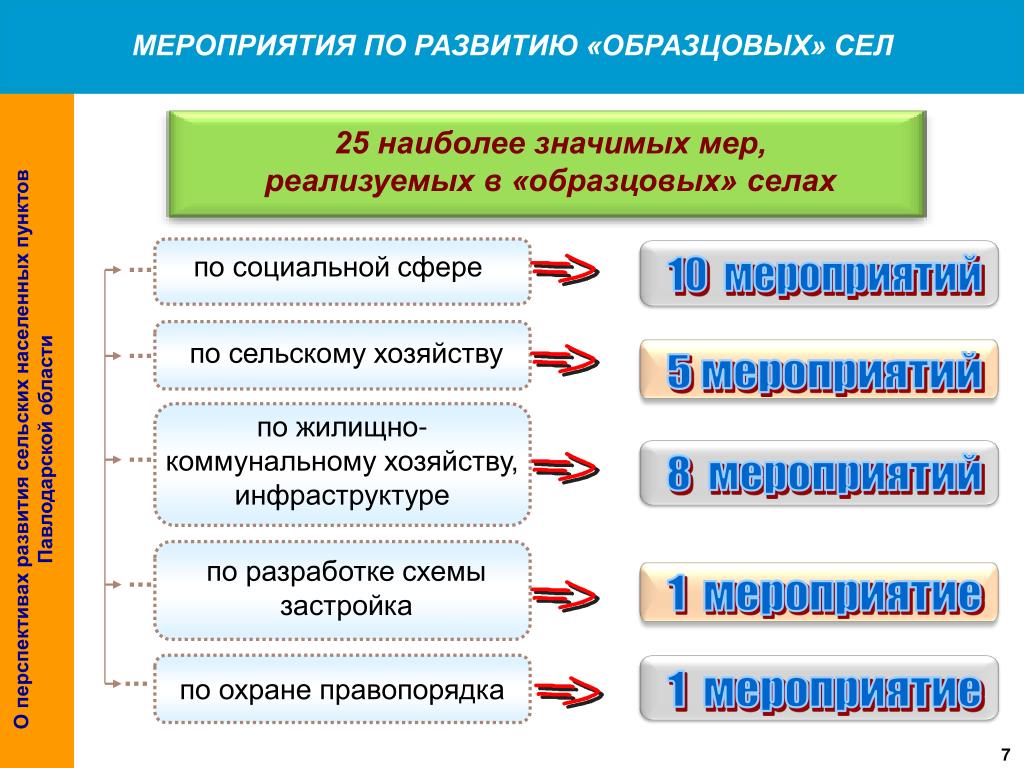 МЕРОПРИЯТИЯ ПО РАЗВИТИЮ «ОБРАЗЦОВЫХ» СЕЛ

О перспективах развития сельских населенных пунктов Павлодарской области

25 наиболее значимых мер, реализуемых в «образцовых» селах

по социальной сфере

10 мероприятий

по сельскому хозяйству

5 мероприятий

по жилищно-коммунальному хозяйству, инфраструктуре

8 мероприятий

по разработке схемы застройка

1 мероприятие

по охране правопорядка

1 мероприятие

7